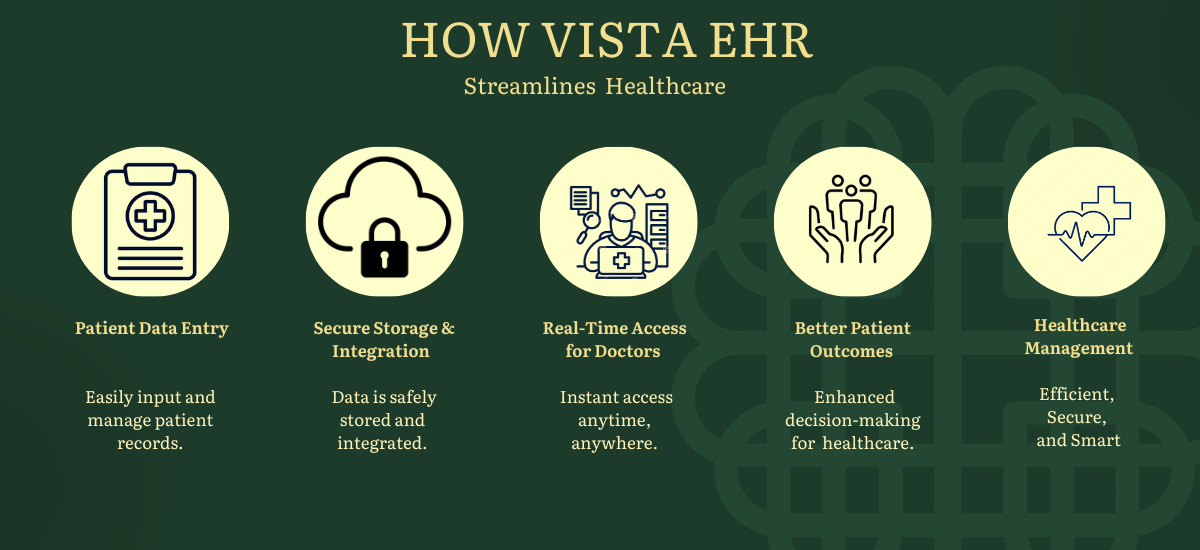 HOW VISTA EHR

Streamlines Healthcare

Patient Data Entry

Easily input and manage patient records.

Secure Storage & Integration

Data is safely stored and integrated.

Real-Time Access for Doctors

Instant access anytime, anywhere.

Better Patient Outcomes

Enhanced decision-making for healthcare.

Healthcare Management

Efficient, Secure, and Smart